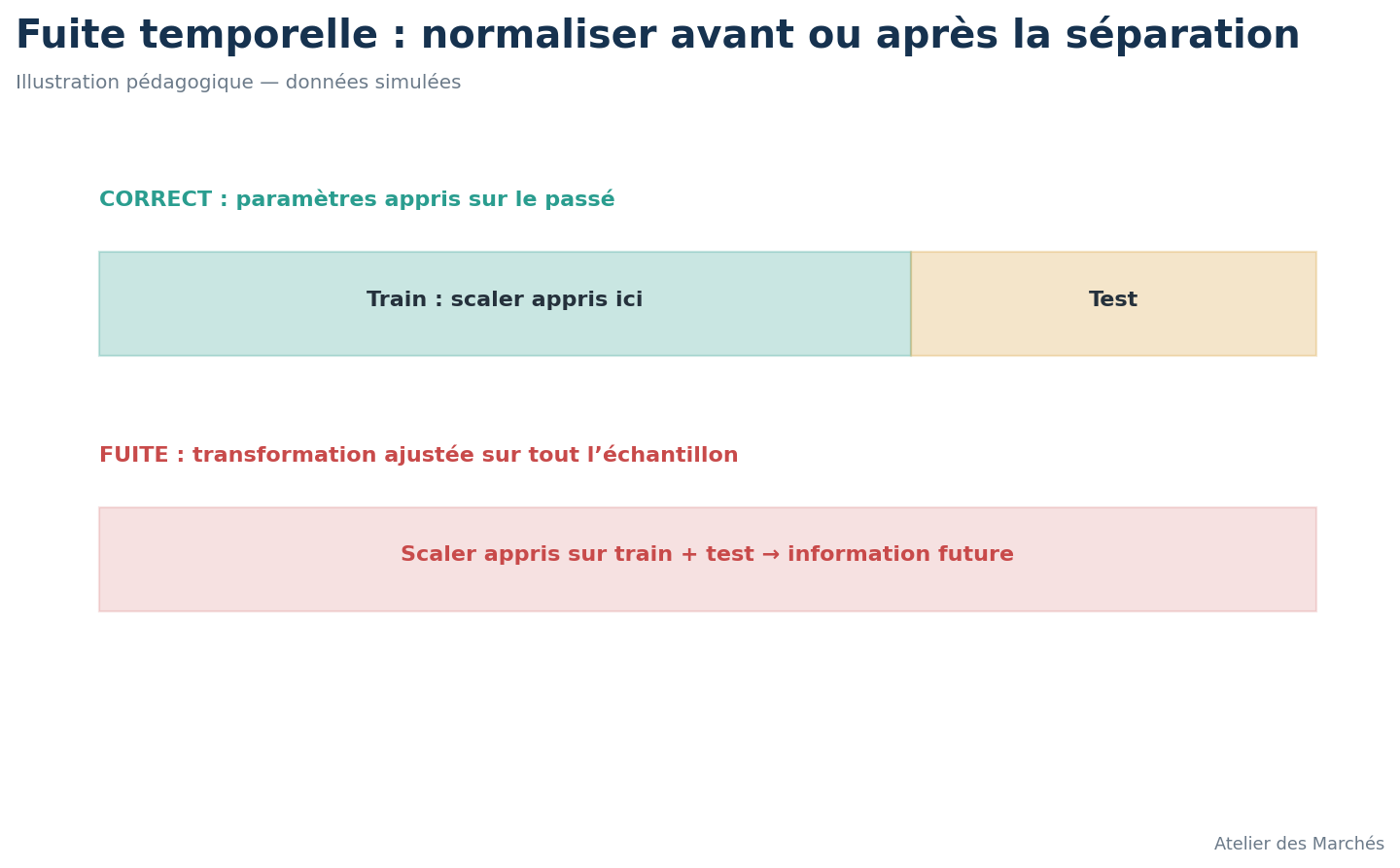 Fuite temporelle : normaliser avant ou après la séparation

Illustration pédagogique — données simulées

CORRECT : paramètres appris sur le passé

Train : scaler appris ici

Test

FUITE : transformation ajustée sur tout l’échantillon

Scaler appris sur train + test → information future

Atelier des Marchés